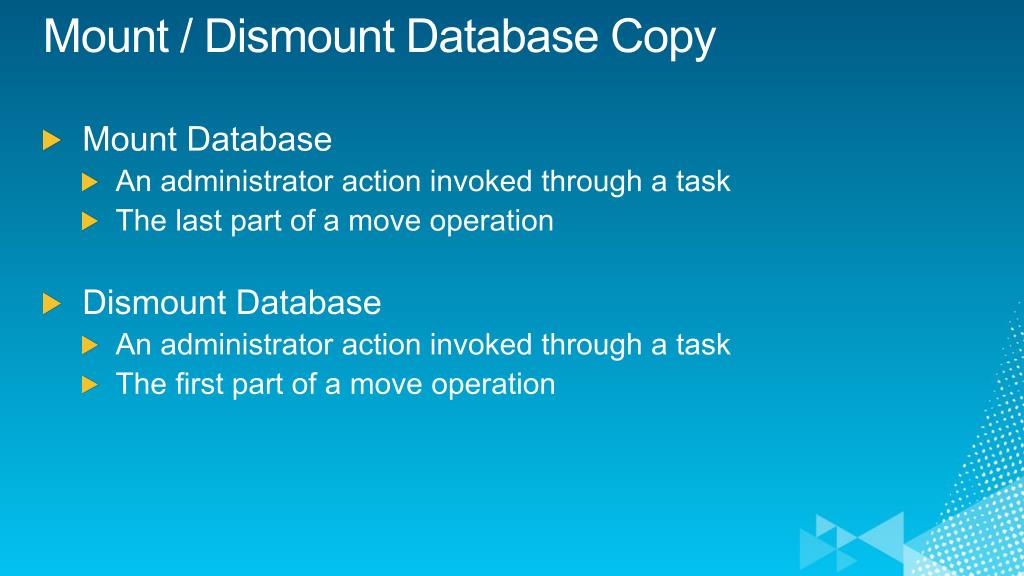 Mount / Dismount Database Copy

Mount Database
An administrator action invoked through a task
The last part of a move operation

Dismount Database
An administrator action invoked through a task
The first part of a move operation